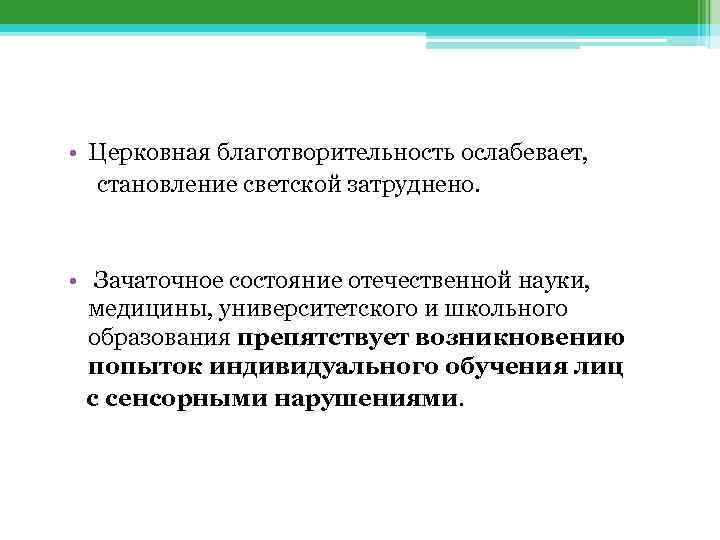 • Церковная благотворительность ослабевает, становление светской затруднено.

• Зачаточное состояние отечественной науки, медицины, университетского и школьного образования препятствует возникновению попыток индивидуального обучения лиц с сенсорными нарушениями.